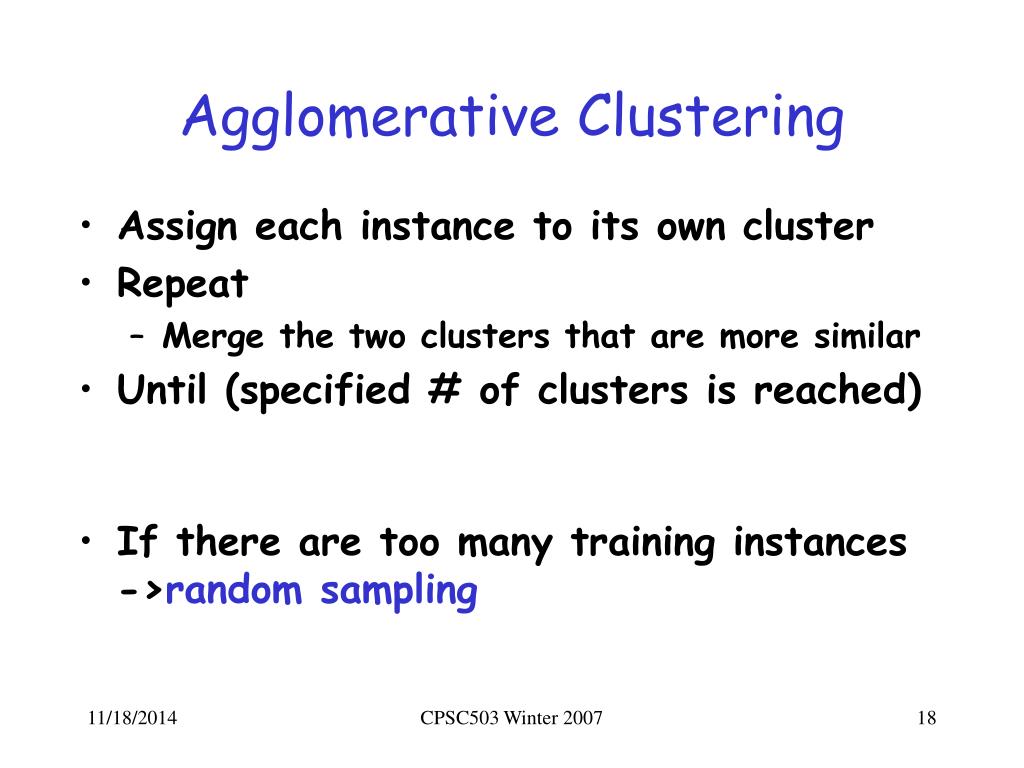 Agglomerative Clustering

• Assign each instance to its own cluster
• Repeat
– Merge the two clusters that are more similar
• Until (specified # of clusters is reached)

• If there are too many training instances ->random sampling

11/18/2014

CPSC503 Winter 2007

18